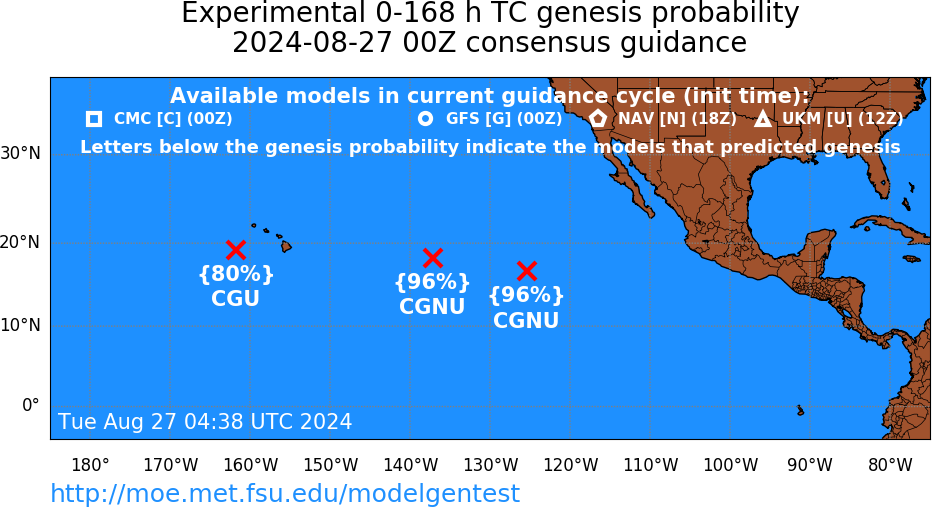 Experimental 0-168 h TC genesis probability
2024-08-27 00Z consensus guidance

Available models in current guidance cycle (init time):
CMC [C] (00Z) GFS [G] (00Z) NAV [N] (18Z) UKM [U] (12Z)
Letters below the genesis probability indicate the models that predicted genesis

30°N
20°N
10°N
0°

{80%}
CGU

{96%}
CGNU

{96%}
CGNU

Tue Aug 27 04:38 UTC 2024

180° 170°W 160°W 150°W 140°W 130°W 120°W 110°W 100°W 90°W 80°W

http://moe.met.fsu.edu/modelgentest